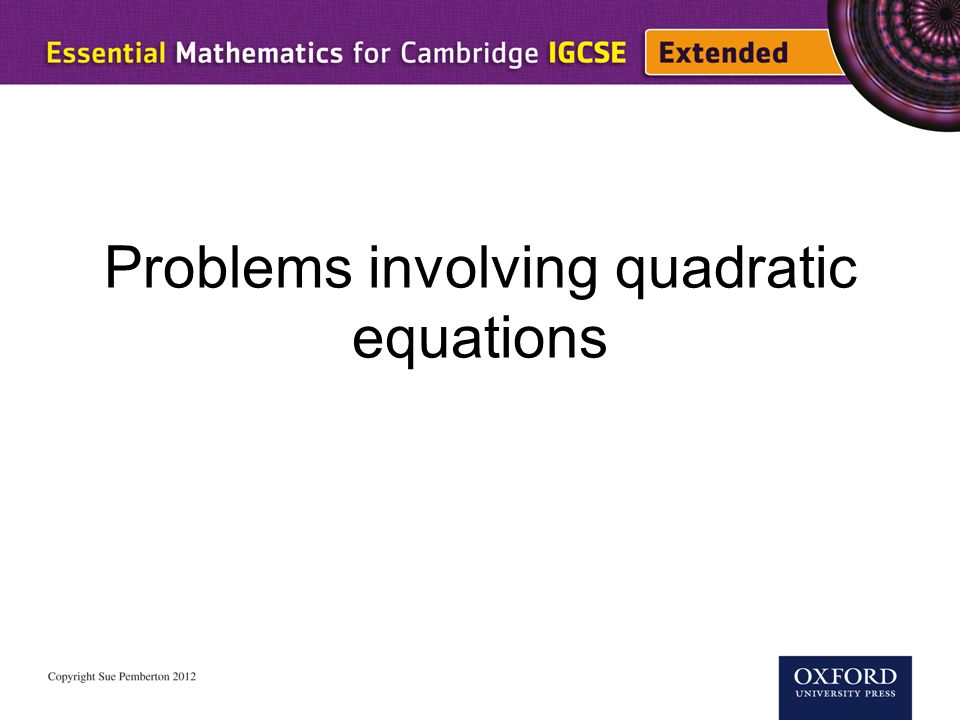 Essential Mathematics for Cambridge IGCSE Extended

Problems involving quadratic equations

Copyright Sue Pemberton 2012

OXFORD
UNIVERSITY PRESS